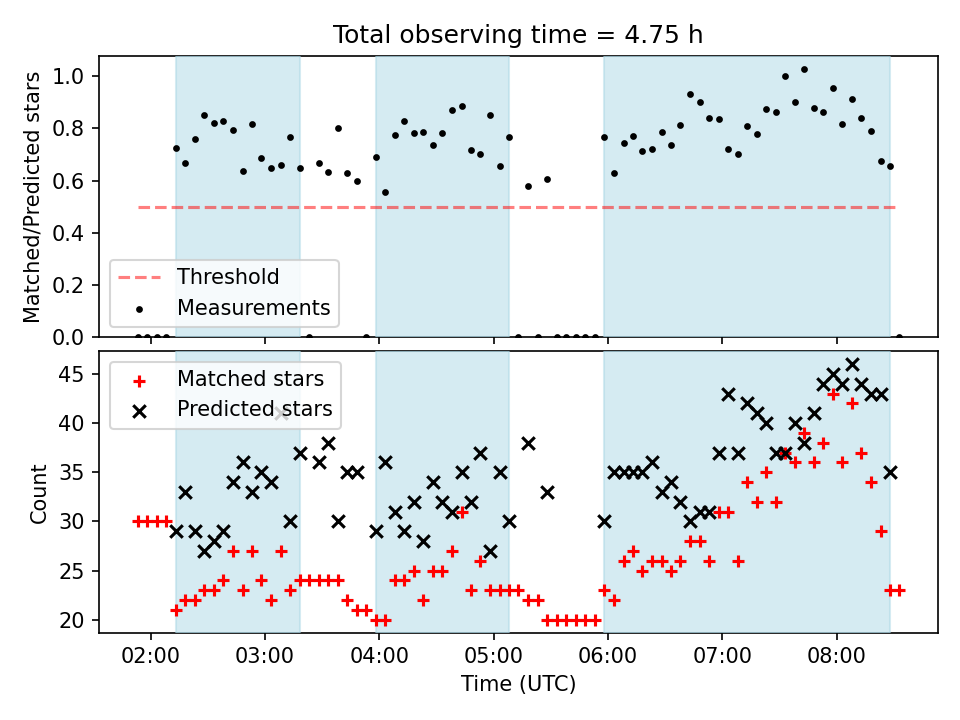 Total observing time = 4.75 h

Matched/Predicted stars

1.0
0.8
0.6
0.4
0.2
0.0

Threshold
Measurements

Count

45
40
35
30
25
20

Matched stars
Predicted stars

02:00
03:00
04:00
05:00
06:00
07:00
08:00

Time (UTC)